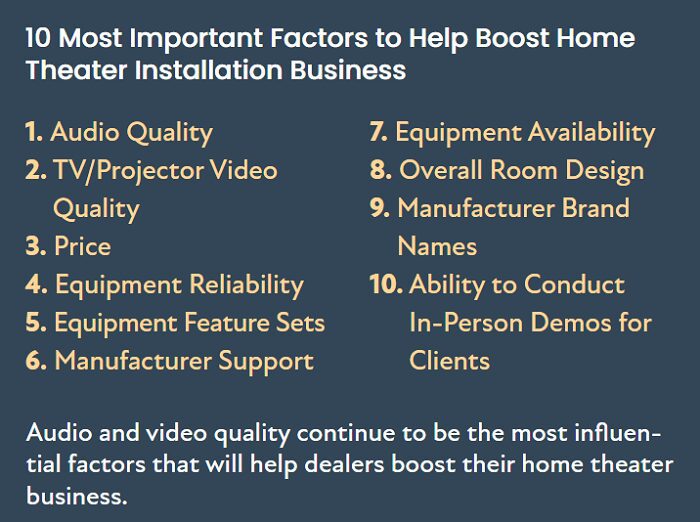 10 Most Important Factors to Help Boost Home Theater Installation Business

1. Audio Quality
2. TV/Projector Video Quality
3. Price
4. Equipment Reliability
5. Equipment Feature Sets
6. Manufacturer Support

7. Equipment Availability
8. Overall Room Design
9. Manufacturer Brand Names
10. Ability to Conduct In-Person Demos for Clients

Audio and video quality continue to be the most influential factors that will help dealers boost their home theater business.